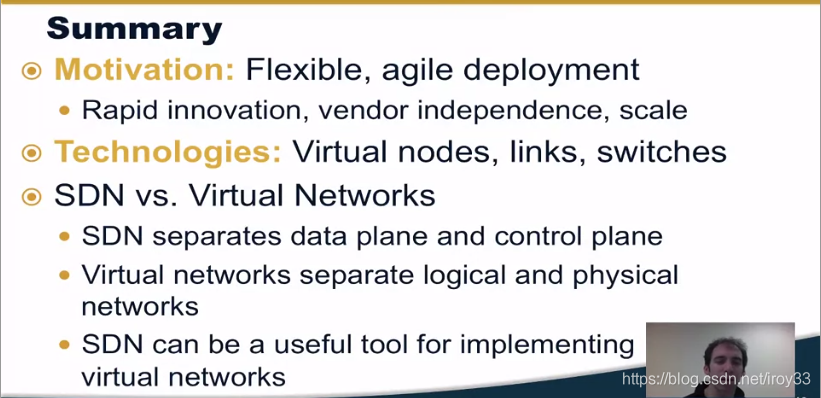 Summary

Motivation: Flexible, agile deployment

Rapid innovation, vendor independence, scale

Technologies: Virtual nodes, links, switches

SDN vs. Virtual Networks

SDN separates data plane and control plane

Virtual networks separate logical and physical networks

SDN can be a useful tool for implementing virtual networks

https://blog.csdn.net/iroy33